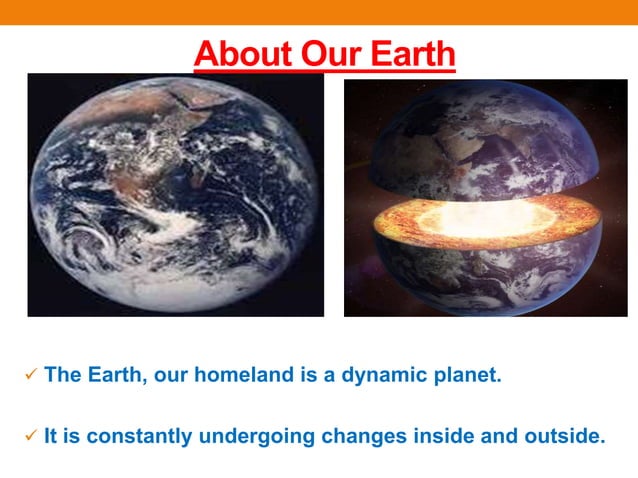 About Our Earth

✓ The Earth, our homeland is a dynamic planet.

✓ It is constantly undergoing changes inside and outside.